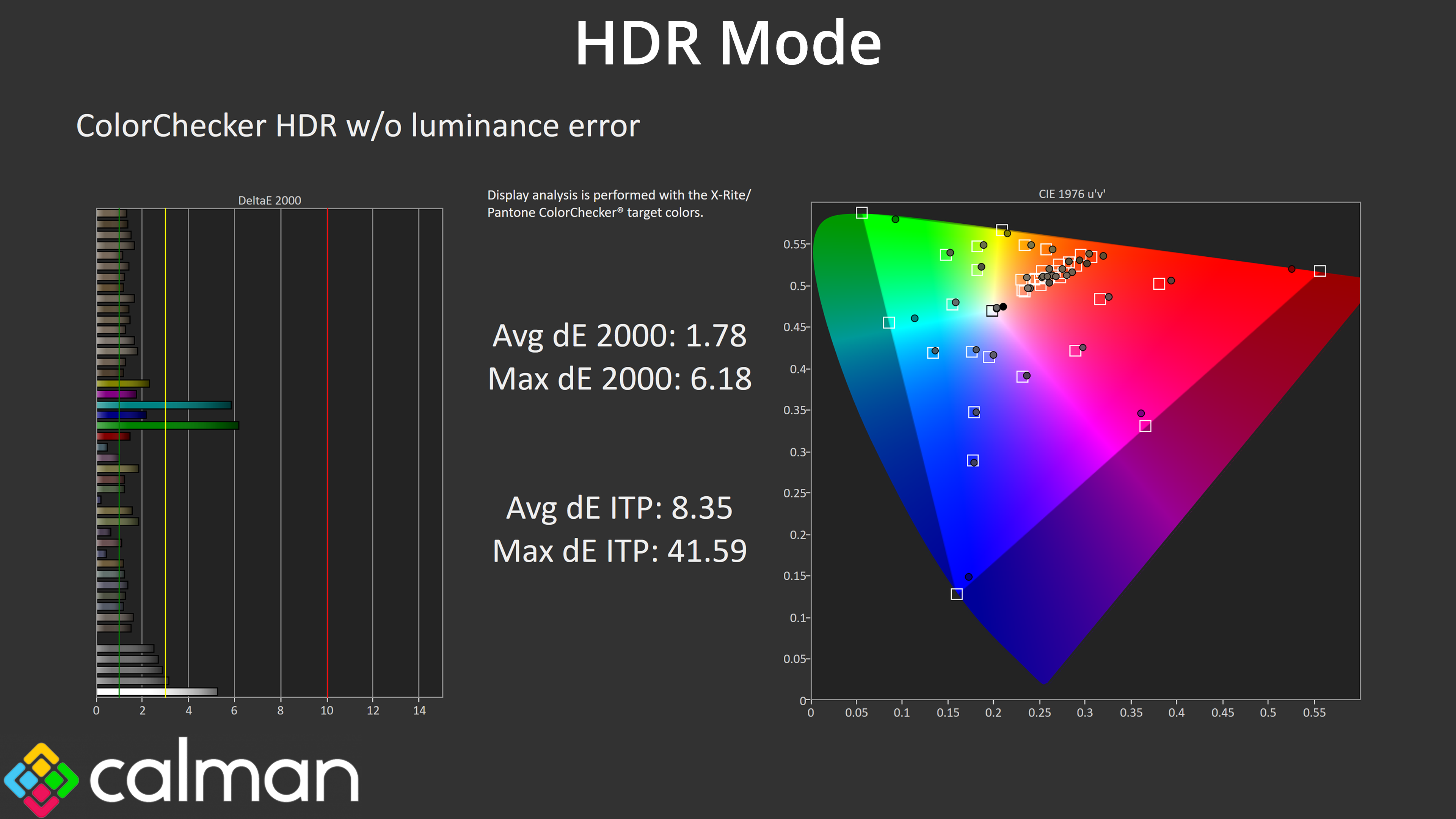 HDR Mode

ColorChecker HDR w/o luminance error

DeltaE 2000

0 2 4 6 8 10 12 14

Display analysis is performed with the X-Rite/ Pantone ColorChecker® target colors.

Avg dE 2000: 1.78
Max dE 2000: 6.18

Avg dE ITP: 8.35
Max dE ITP: 41.59

CIE 1976 u'v'

0.55
0.5
0.45
0.4
0.35
0.3
0.25
0.2
0.15
0.1
0.05
0

0 0.05 0.1 0.15 0.2 0.25 0.3 0.35 0.4 0.45 0.5 0.55

calman